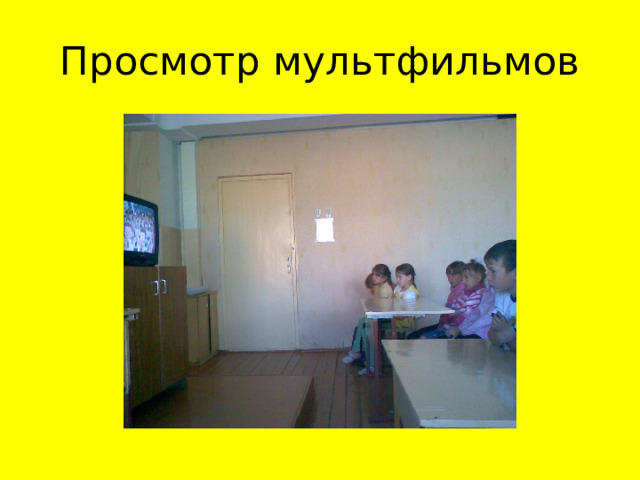 Просмотр мультфильмов